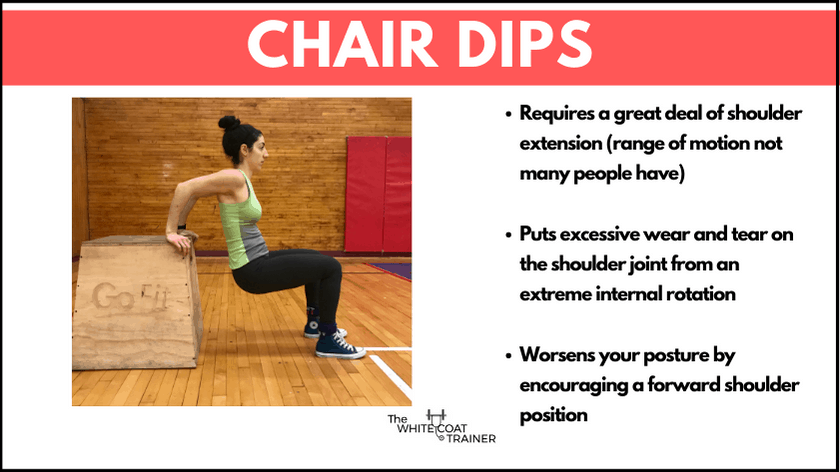 CHAIR DIPS

GoFit

• Requires a great deal of shoulder extension (range of motion not many people have)

• Puts excessive wear and tear on the shoulder joint from an extreme internal rotation

• Worsens your posture by encouraging a forward shoulder position

The WHITE COAT TRAINER